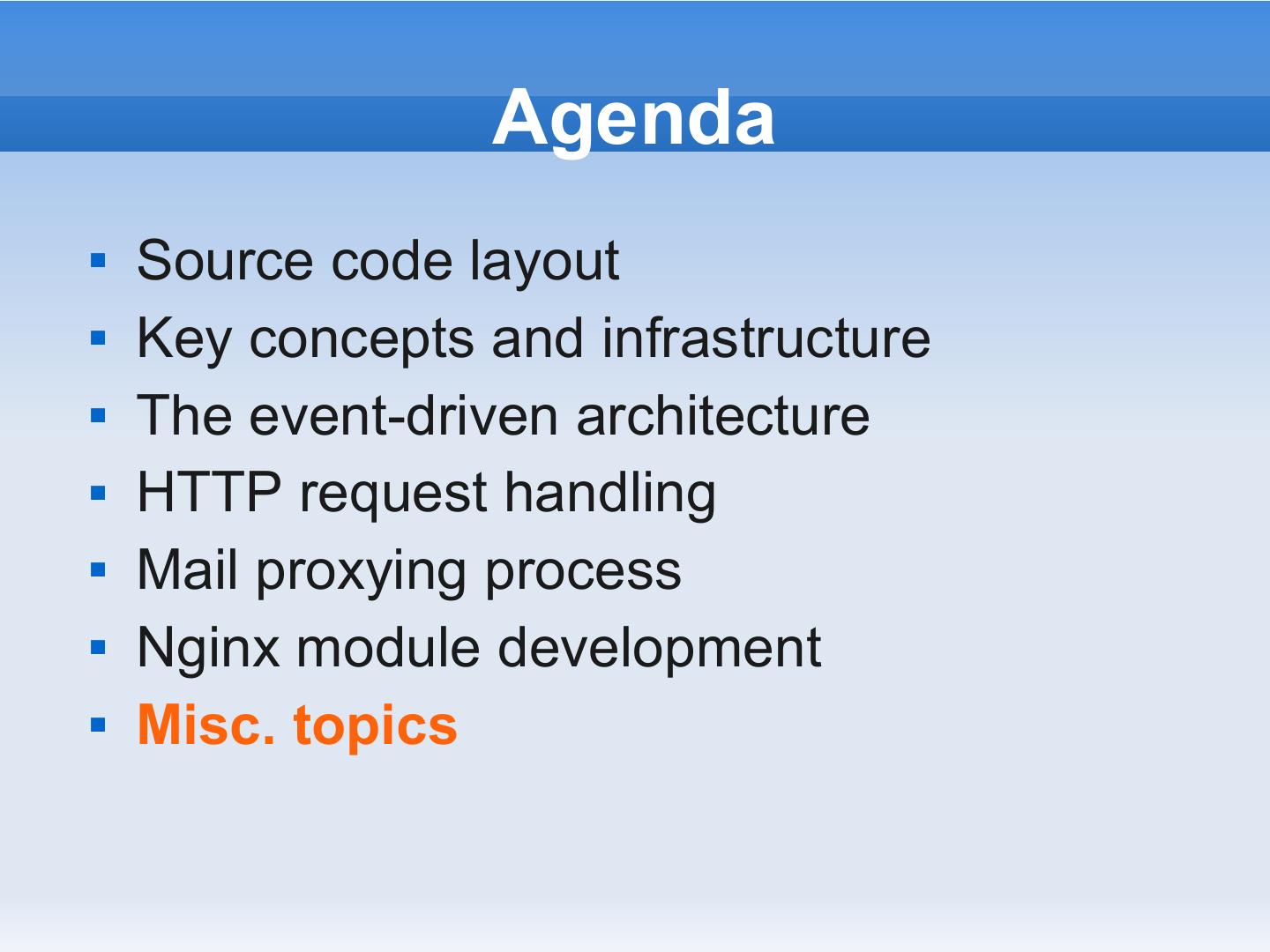 Agenda

- Source code layout
- Key concepts and infrastructure
- The event-driven architecture
- HTTP request handling
- Mail proxying process
- Nginx module development
- Misc. topics